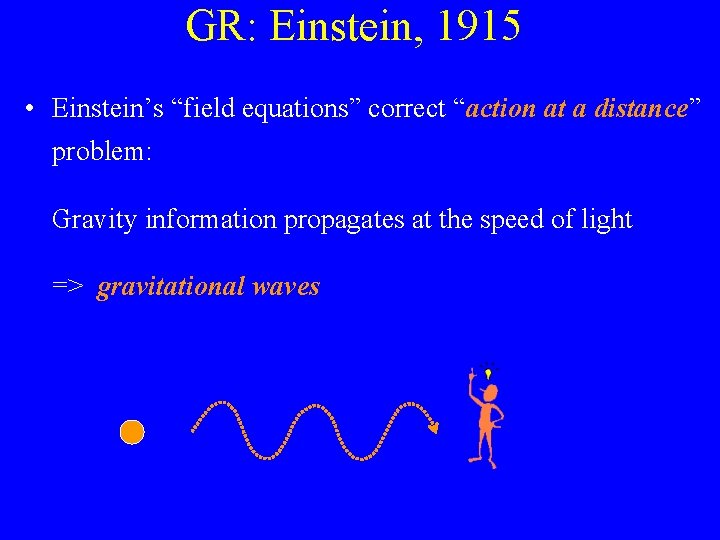 GR: Einstein, 1915

• Einstein's "field equations" correct "action at a distance" problem:

Gravity information propagates at the speed of light

=> gravitational waves